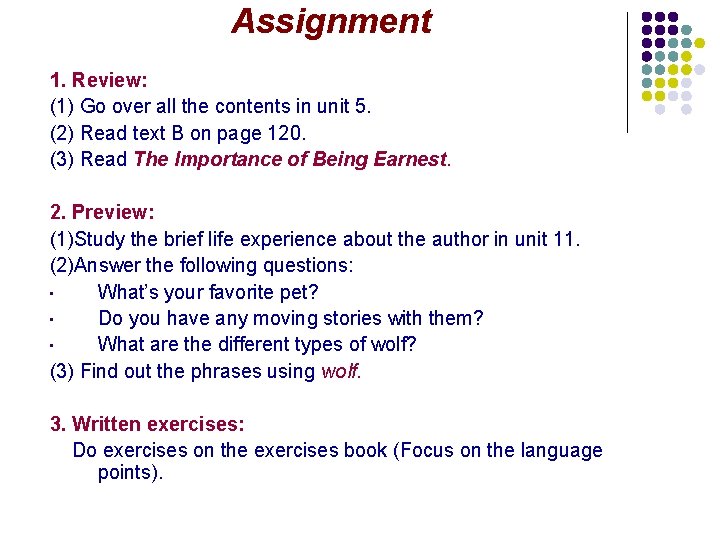 Assignment

1. Review:
(1) Go over all the contents in unit 5.
(2) Read text B on page 120.
(3) Read The Importance of Being Earnest.

2. Preview:
(1)Study the brief life experience about the author in unit 11.
(2)Answer the following questions:
• What's your favorite pet?
• Do you have any moving stories with them?
• What are the different types of wolf?
(3) Find out the phrases using wolf.

3. Written exercises:
Do exercises on the exercises book (Focus on the language points).